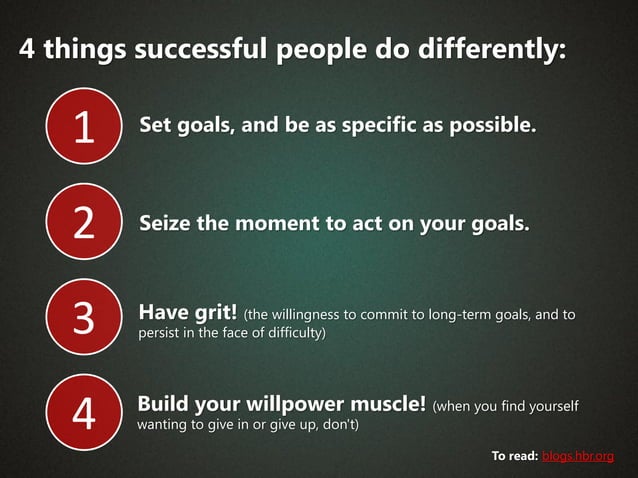 4 things successful people do differently:

1 Set goals, and be as specific as possible.

2 Seize the moment to act on your goals.

3 Have grit! (the willingness to commit to long-term goals, and to persist in the face of difficulty)

4 Build your willpower muscle! (when you find yourself wanting to give in or give up, don't)

To read: blogs.hbr.org